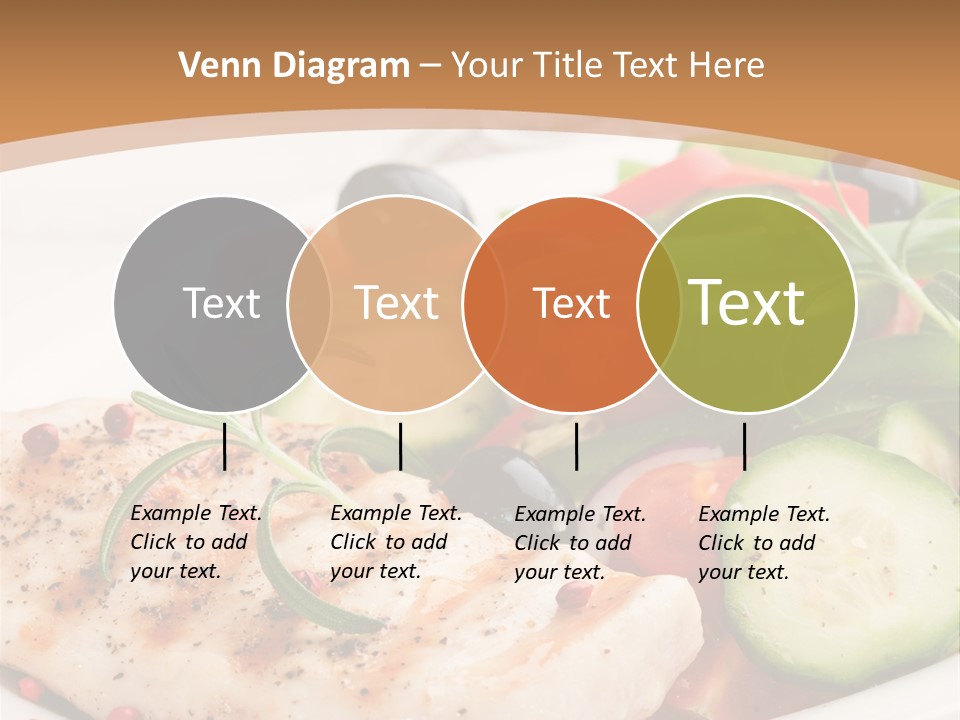 Venn Diagram – Your Title Text Here

Text

Text

Text

Text

Example Text. Click to add your text.

Example Text. Click to add your text.

Example Text. Click to add your text.

Example Text. Click to add your text.